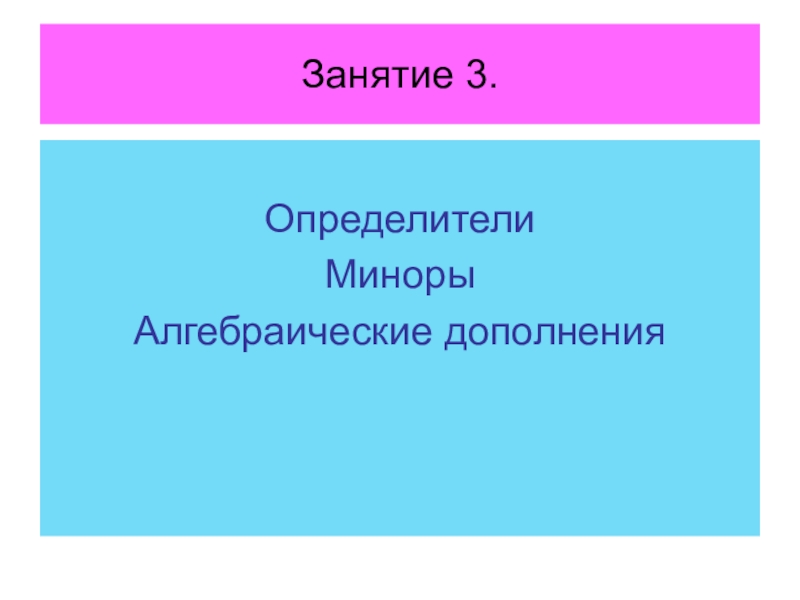 Занятие 3.

Определители
Миноры
Алгебраические дополнения